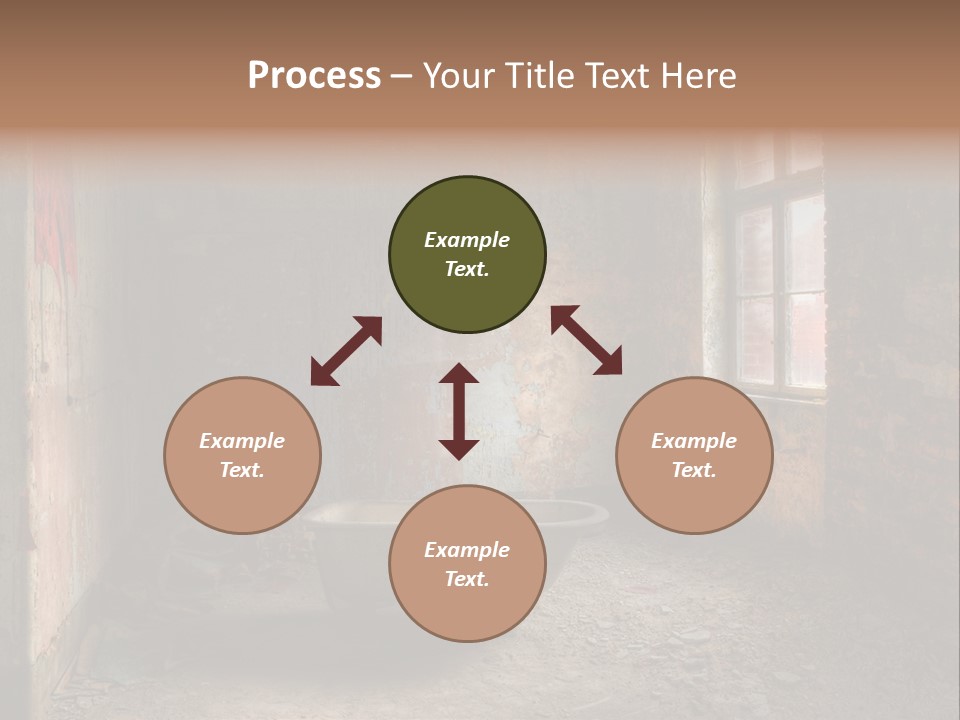 Process – Your Title Text Here

Example Text.

Example Text.

Example Text.

Example Text.